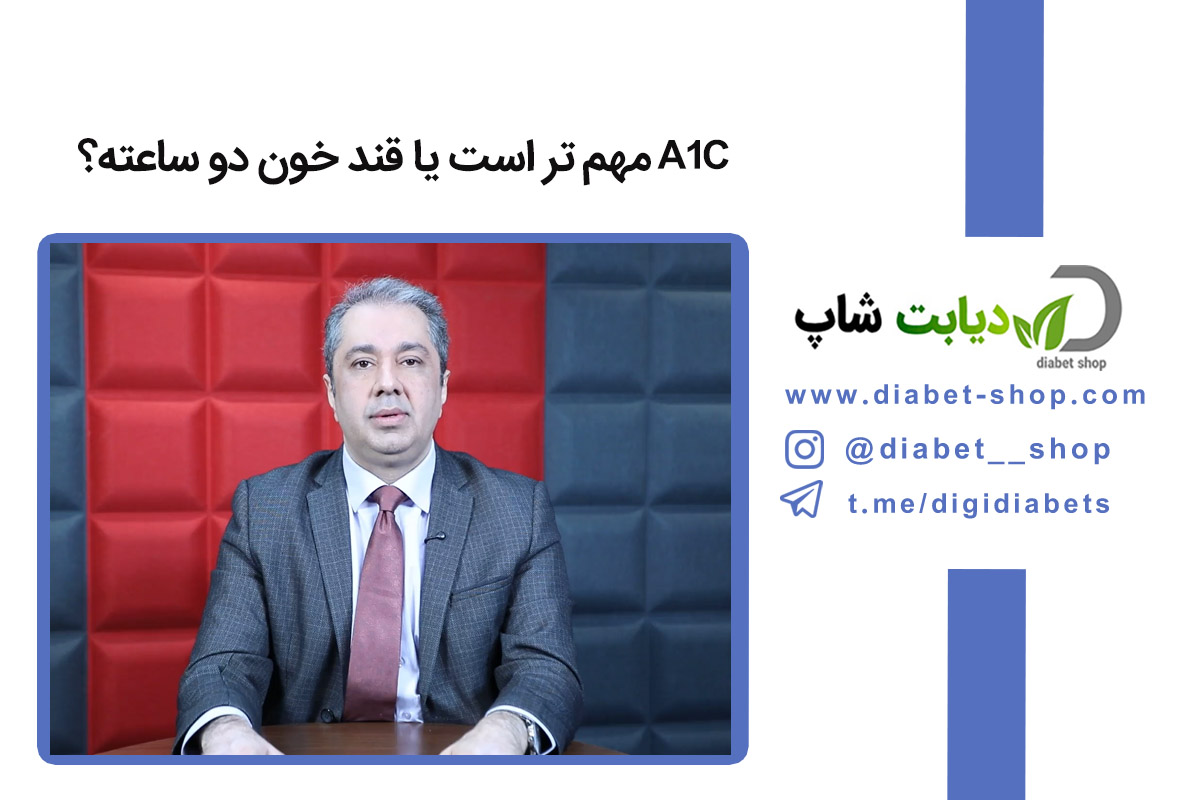 A1C مهم تر است یا قند خون دو ساعته؟

دیابت شاپ
diabet shop

www.diabet-shop.com
@diabet__shop
t.me/digidiabets